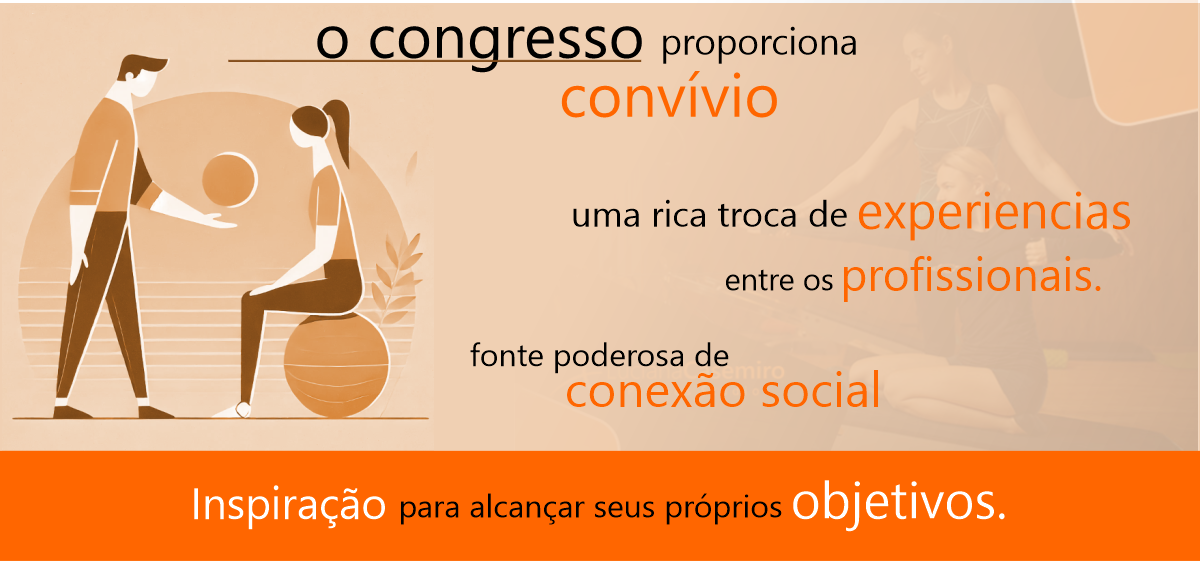 o congresso proporciona
convívio

uma rica troca de experiencias
entre os profissionais.

fonte poderosa de
conexão social

Inspiração para alcançar seus próprios objetivos.